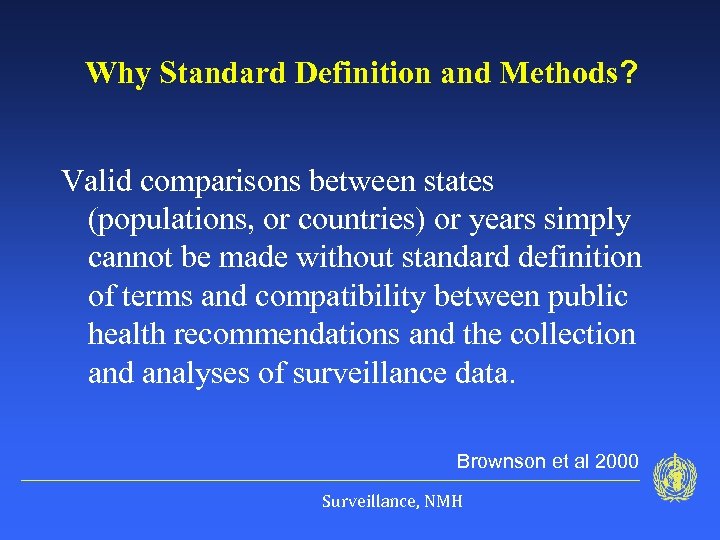 Why Standard Definition and Methods?

Valid comparisons between states (populations, or countries) or years simply cannot be made without standard definition of terms and compatibility between public health recommendations and the collection and analyses of surveillance data.

Brownson et al 2000

Surveillance, NMH